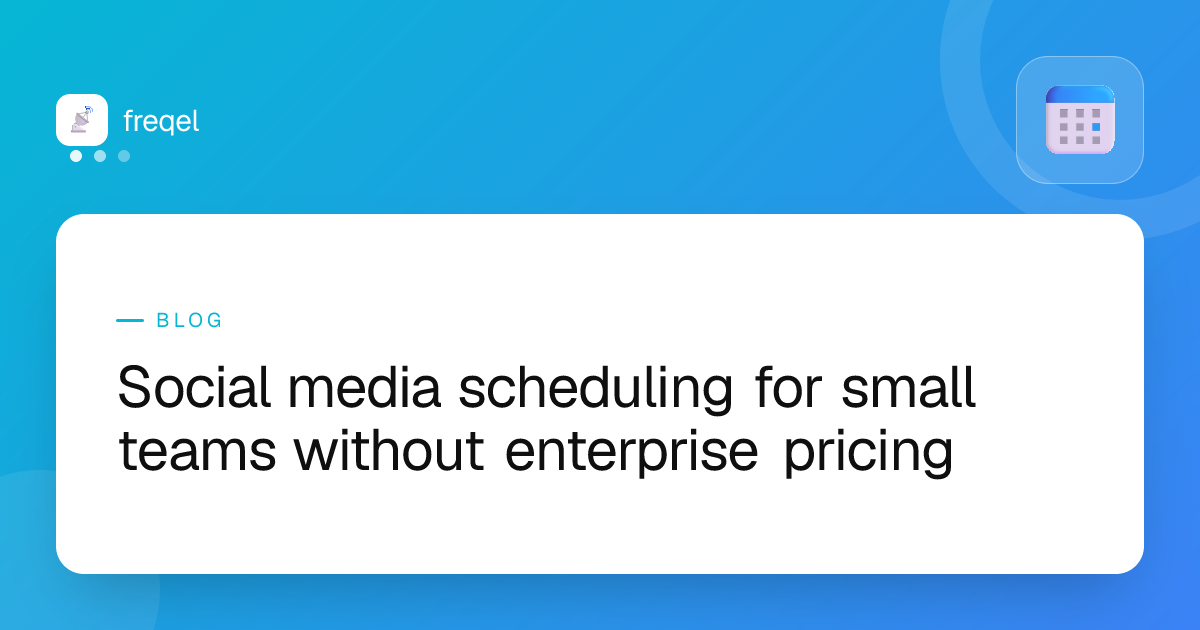 freqel

BLOG

Social media scheduling for small teams without enterprise pricing